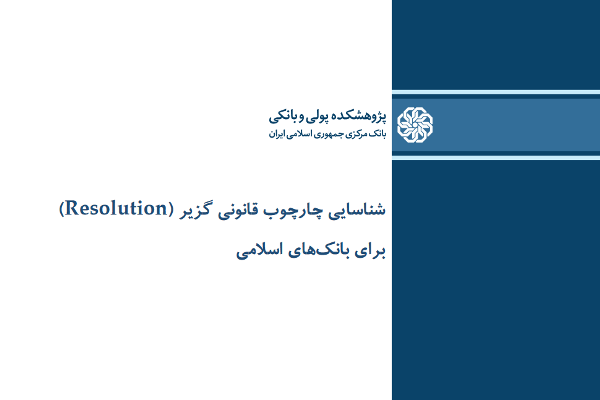 پژوهشکده پولی و بانکی
بانک مرکزی جمهوری اسلامی ایران

شناسایی چارچوب قانونی گزیر (Resolution)
برای بانک‌های اسلامی